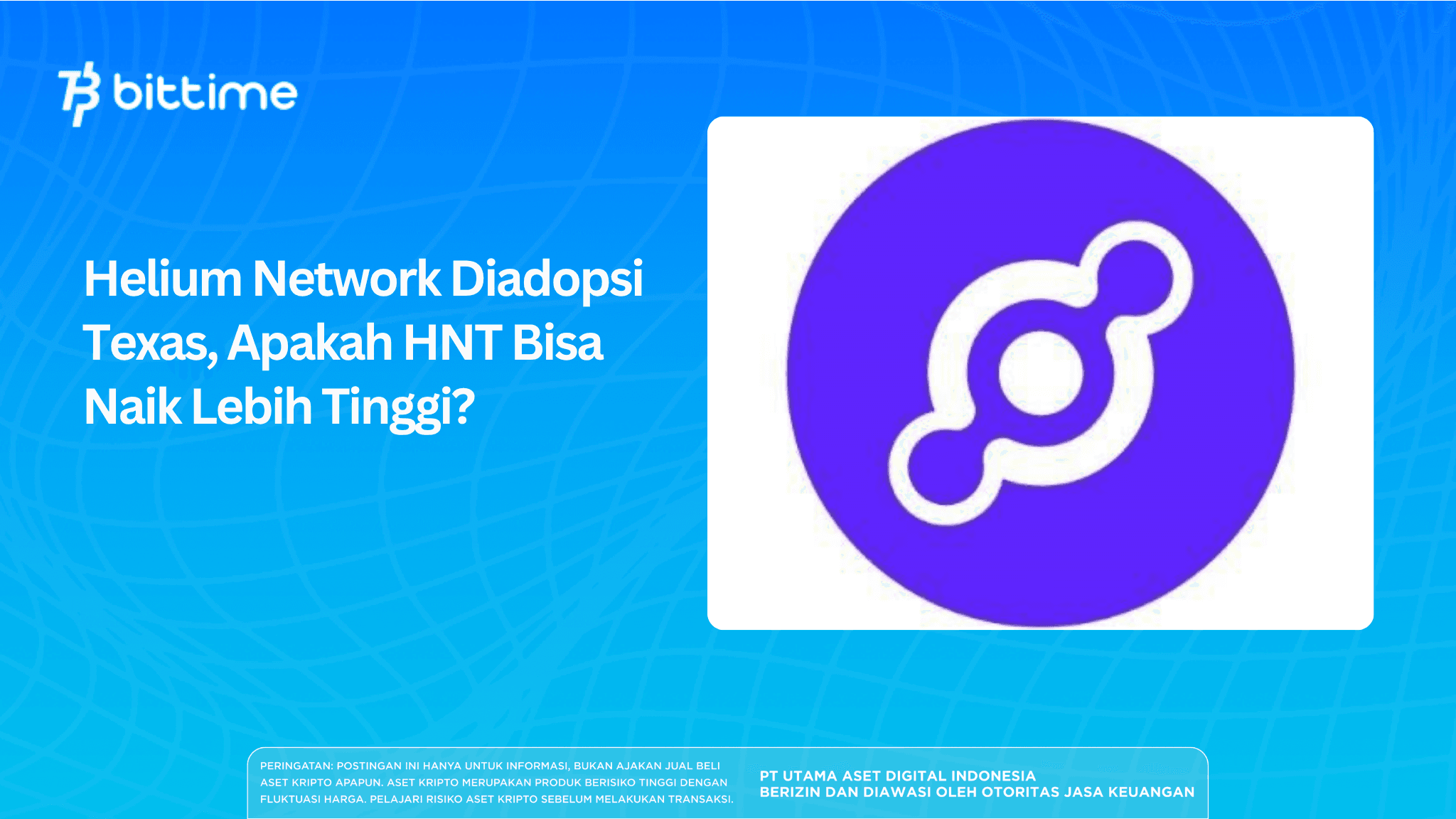 bittime

Helium Network Diadopsi Texas, Apakah HNT Bisa Naik Lebih Tinggi?

PERINGATAN: POSTINGAN INI HANYA UNTUK INFORMASI, BUKAN AJAKAN JUAL BELI ASET KRIPTO APAPUN. ASET KRIPTO MERUPAKAN PRODUK BERISIKO TINGGI DENGAN FLUKTUASI HARGA. PELAJARI RISIKO ASET KRIPTO SEBELUM MELAKUKAN TRANSAKSI.

PT UTAMA ASET DIGITAL INDONESIA
BERIZIN DAN DIAWASI OLEH OTORITAS JASA KEUANGAN